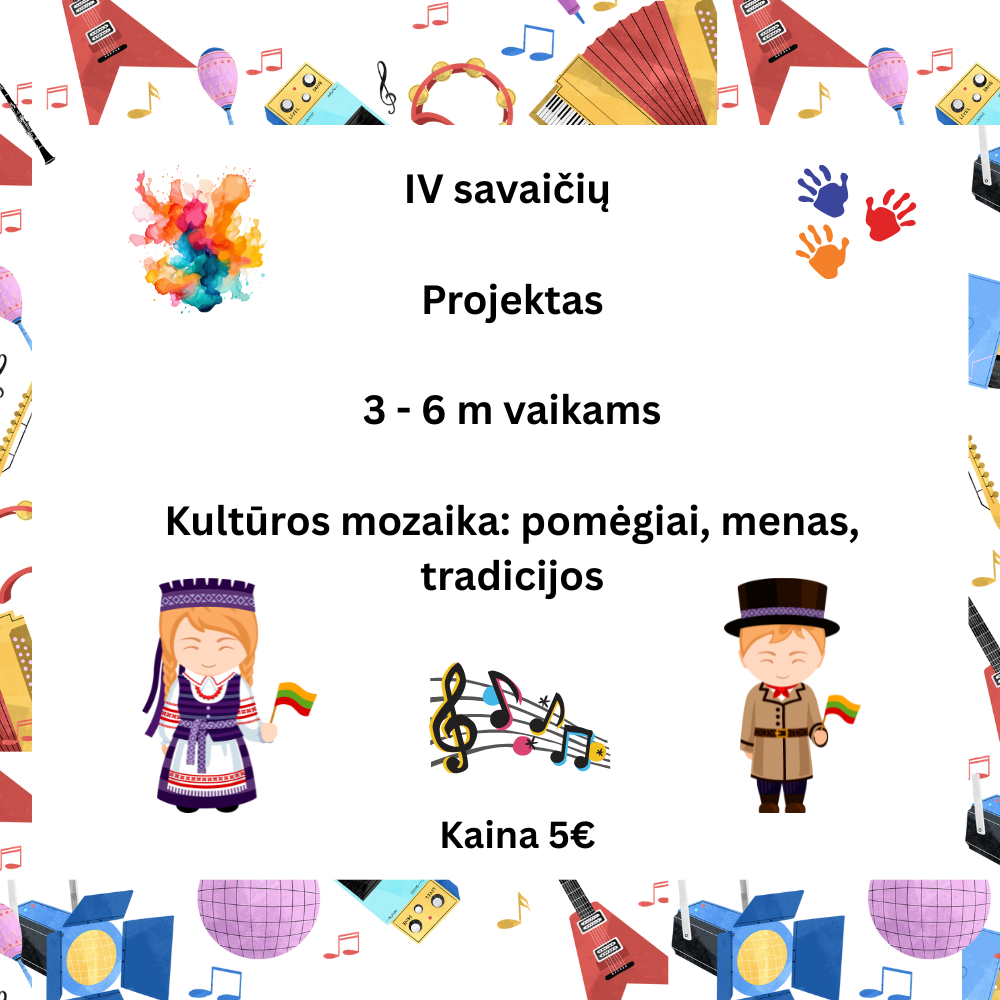 IV savaičių

Projektas

3 - 6 m vaikams

Kultūros mozaika: pomėgiai, menas, tradicijos

Kaina 5€